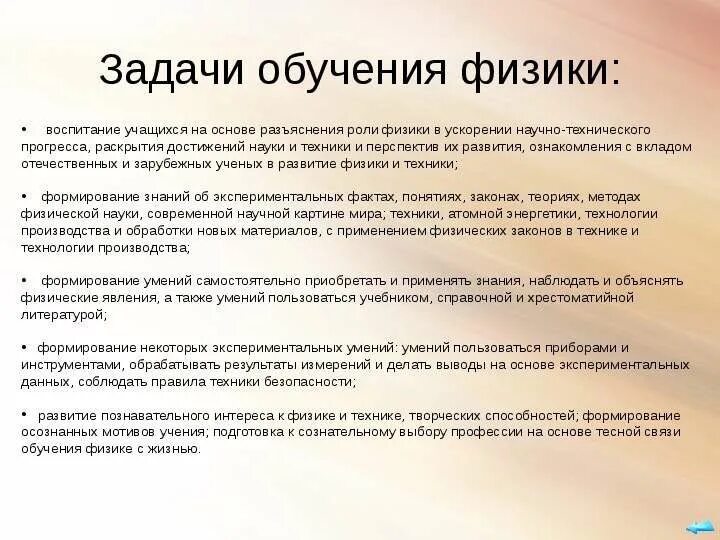 Задачи обучения физики:

•  воспитание учащихся на основе разъяснения роли физики в ускорении научно-технического прогресса, раскрытия достижений науки и техники и перспектив их развития, ознакомления с вкладом отечественных и зарубежных ученых в развитие физики и техники;

•  формирование знаний об экспериментальных фактах, понятиях, законах, теориях, методах физической науки, современной научной картине мира; техники, атомной энергетики, технологии производства и обработки новых материалов, с применением физических законов в технике и технологии производства;

•  формирование умений самостоятельно приобретать и применять знания, наблюдать и объяснять физические явления, а также умений пользоваться учебником, справочной и хрестоматийной литературой;

•  формирование некоторых экспериментальных умений: умений пользоваться приборами и инструментами, обрабатывать результаты измерений и делать выводы на основе экспериментальных данных, соблюдать правила техники безопасности;

•  развитие познавательного интереса к физике и технике, творческих способностей; формирование осознанных мотивов учения; подготовка к сознательному выбору профессии на основе тесной связи обучения физике с жизнью.